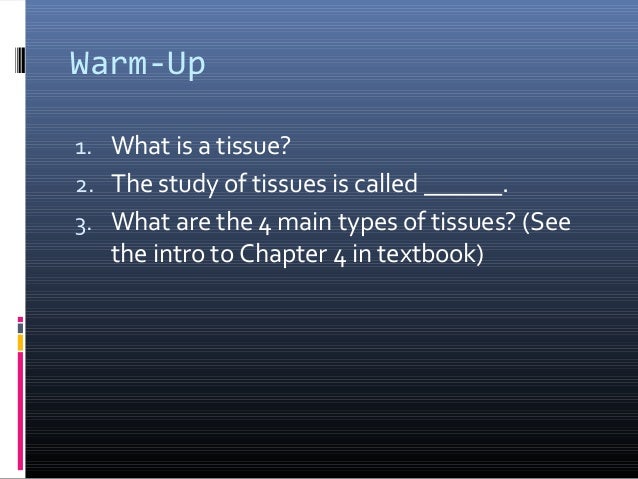 Warm-Up

1. What is a tissue?
2. The study of tissues is called ______.
3. What are the 4 main types of tissues? (See the intro to Chapter 4 in textbook)